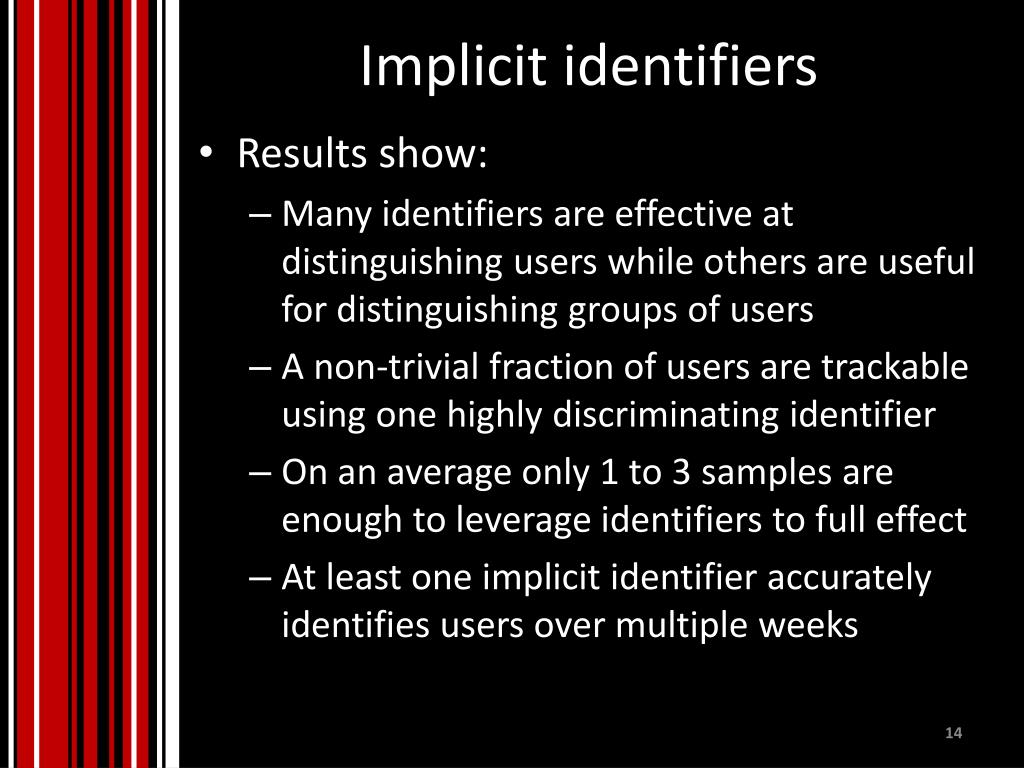 Implicit identifiers

• Results show:
– Many identifiers are effective at distinguishing users while others are useful for distinguishing groups of users
– A non-trivial fraction of users are trackable using one highly discriminating identifier
– On an average only 1 to 3 samples are enough to leverage identifiers to full effect
– At least one implicit identifier accurately identifies users over multiple weeks

14